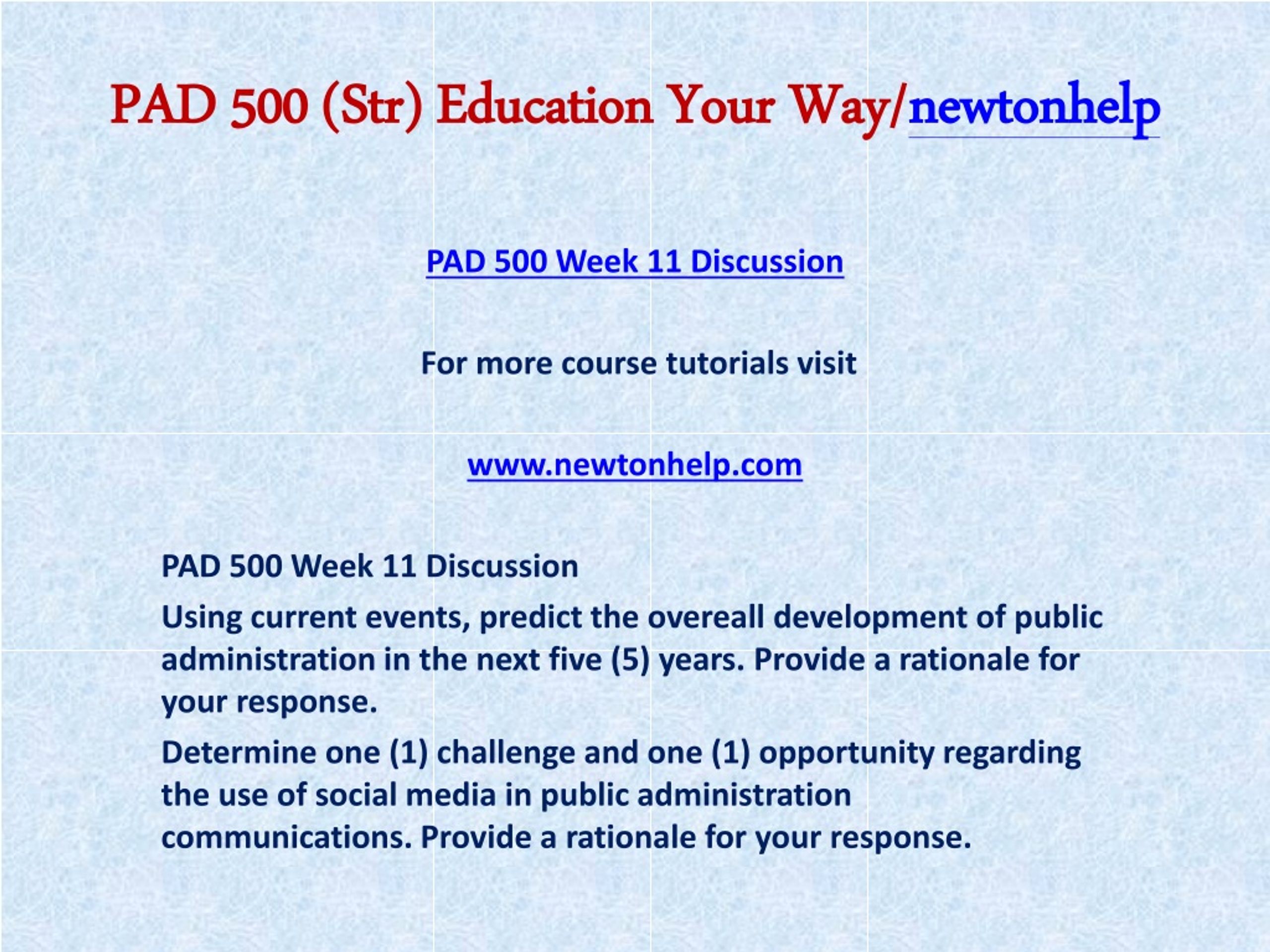 PAD 500 (Str) Education Your Way/newtonhelp

PAD 500 Week 11 Discussion

For more course tutorials visit

www.newtonhelp.com

PAD 500 Week 11 Discussion

Using current events, predict the overeall development of public administration in the next five (5) years. Provide a rationale for your response.

Determine one (1) challenge and one (1) opportunity regarding the use of social media in public administration communications. Provide a rationale for your response.